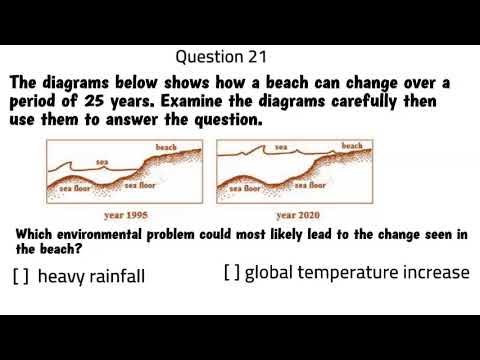 Question 21

The diagrams below shows how a beach can change over a period of 25 years. Examine the diagrams carefully then use them to answer the question.

beach
sea
sea floor
sea floor
year 1995

sea
beach
sea floor
sea floor
year 2020

Which environmental problem could most likely lead to the change seen in the beach?

[ ] heavy rainfall

[ ] global temperature increase